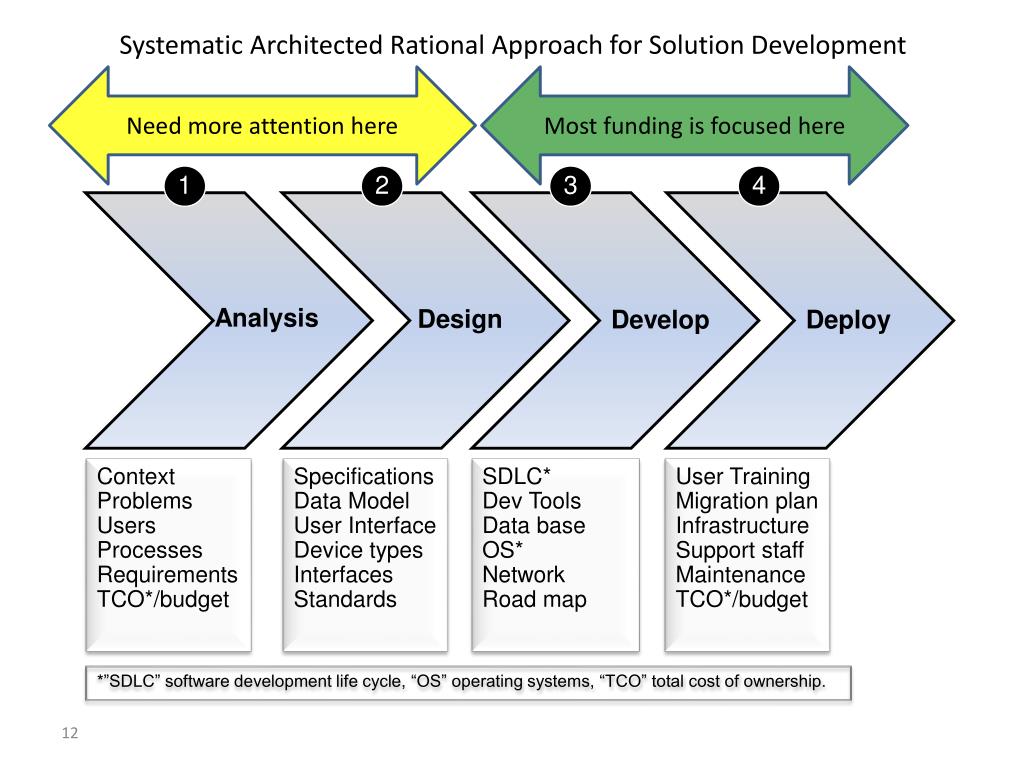 Systematic Architected Rational Approach for Solution Development

Need more attention here

Most funding is focused here

1

2

3

4

Analysis

Design

Develop

Deploy

Context
Problems
Users
Processes
Requirements
TCO*/budget

Specifications
Data Model
User Interface
Device types
Interfaces
Standards

SDLC*
Dev Tools
Data base
OS*
Network
Road map

User Training
Migration plan
Infrastructure
Support staff
Maintenance
TCO*/budget

*"SDLC" software development life cycle, "OS" operating systems, "TCO" total cost of ownership.

12